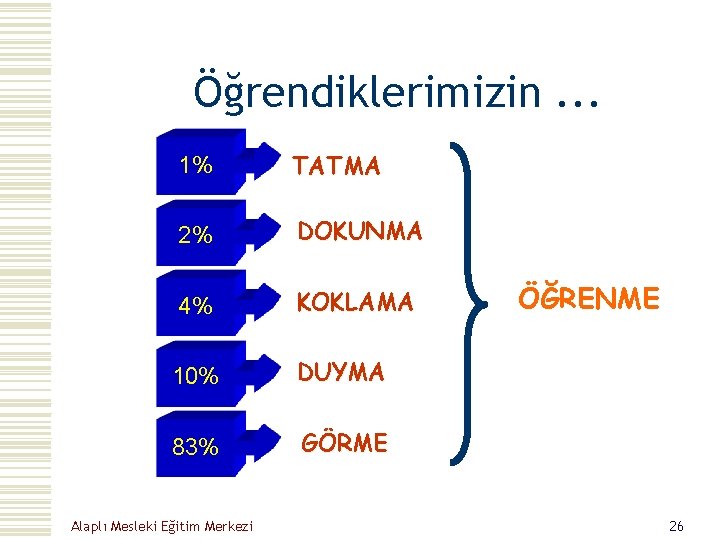 Öğrendiklerimizin ...

1% TATMA

2% DOKUNMA

4% KOKLAMA

10% DUYMA

83% GÖRME

ÖĞRENME

Alaplı Mesleki Eğitim Merkezi

26